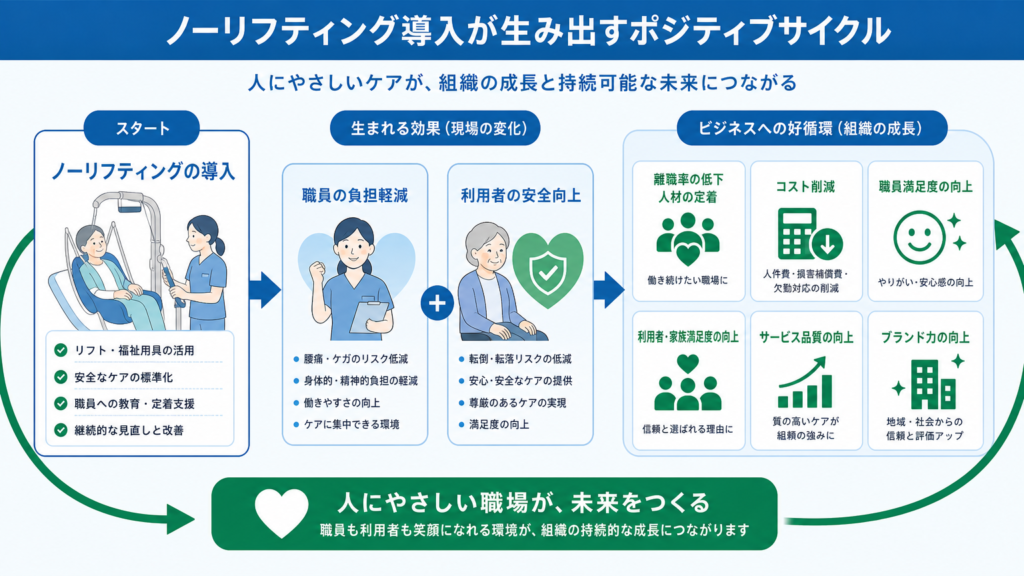 ノーリフティング導入が生み出すポジティブサイクル

人にやさしいケアが、組織の成長と持続可能な未来につながる

スタート

ノーリフティングの導入

リフト・福祉用具の活用
安全なケアの標準化
職員への教育・定着支援
継続的な見直しと改善

生まれる効果（現場の変化）

職員の負担軽減

腰痛・ケガのリスク低減
身体的・精神的負担の軽減
働きやすさの向上
ケアに集中できる環境

+

利用者の安全向上

転倒・転落リスクの低減
安心・安全なケアの提供
尊厳のあるケアの実現
満足度の向上

ビジネスへの好循環（組織の成長）

離職率の低下
人材の定着

働き続けたい職場に

コスト削減

人件費・損害補償費・欠勤対応の削減

職員満足度の向上

やりがい・安心感の向上

利用者・家族満足度の向上

信頼と選ばれる理由に

サービス品質の向上

質の高いケアが組織の強みに

ブランド力の向上

地域・社会からの信頼と評価アップ

人にやさしい職場が、未来をつくる
職員も利用者も笑顔になれる環境が、組織の持続的な成長につながります